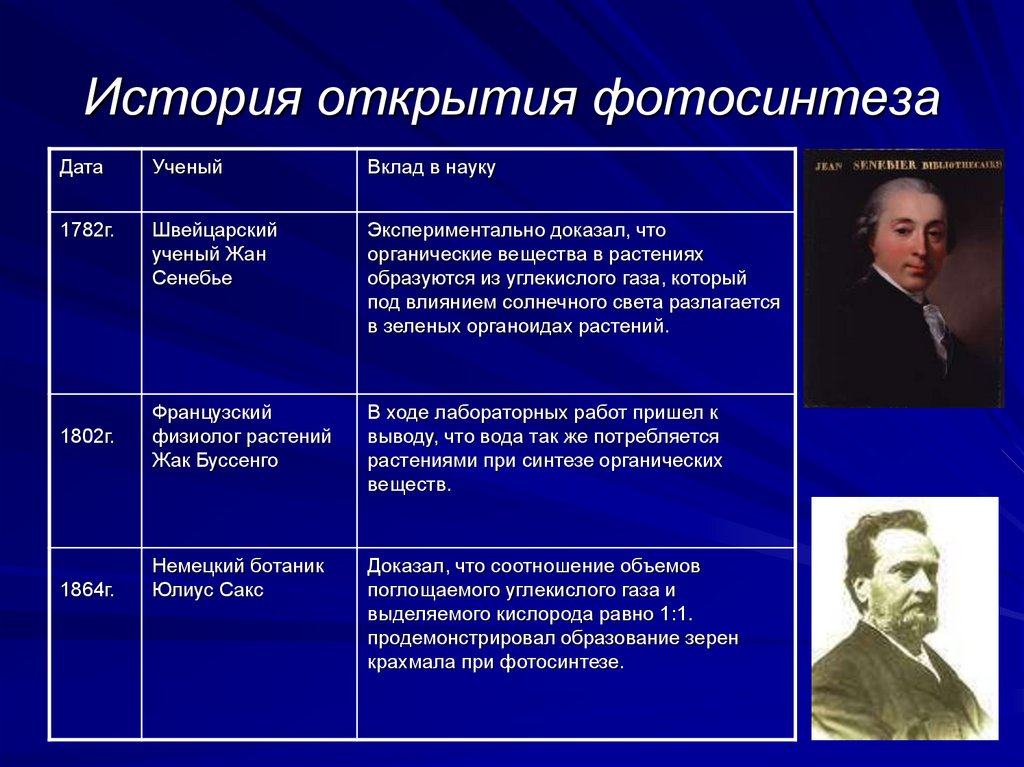 История открытия фотосинтеза

| Дата | Ученый | Вклад в науку |
|---|---|---|
| 1782г. | Швейцарский ученый Жан Сенебье | Экспериментально доказал, что органические вещества в растениях образуются из углекислого газа, который под влиянием солнечного света разлагается в зеленых органоидах растений. |
| 1802г. | Французский физиолог растений Жак Буссенго | В ходе лабораторных работ пришел к выводу, что вода так же потребляется растениями при синтезе органических веществ. |
| 1864г. | Немецкий ботаник Юлиус Сакс | Доказал, что соотношение объемов поглощаемого углекислого газа и выделяемого кислорода равно 1:1. продемонстрировал образование зерен крахмала при фотосинтезе. |

JEAN SENEBIER BIBLIOTHECAIRE